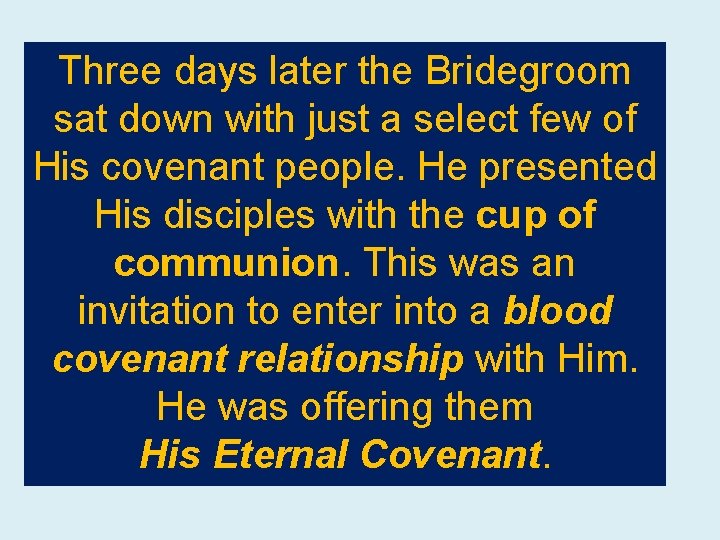 Three days later the Bridegroom sat down with just a select few of His covenant people. He presented His disciples with the cup of communion. This was an invitation to enter into a blood covenant relationship with Him. He was offering them His Eternal Covenant.